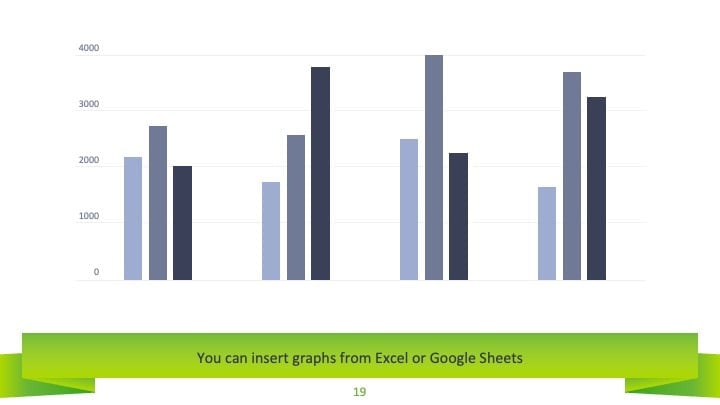 4000
3000
2000
1000
0

You can insert graphs from Excel or Google Sheets

19